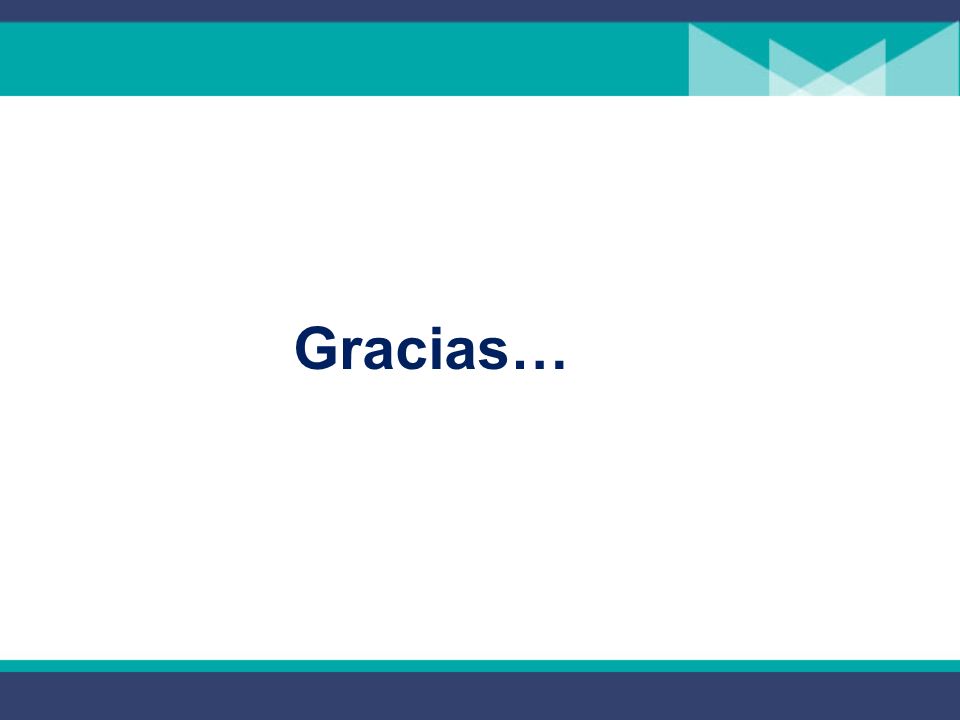 Gracias…